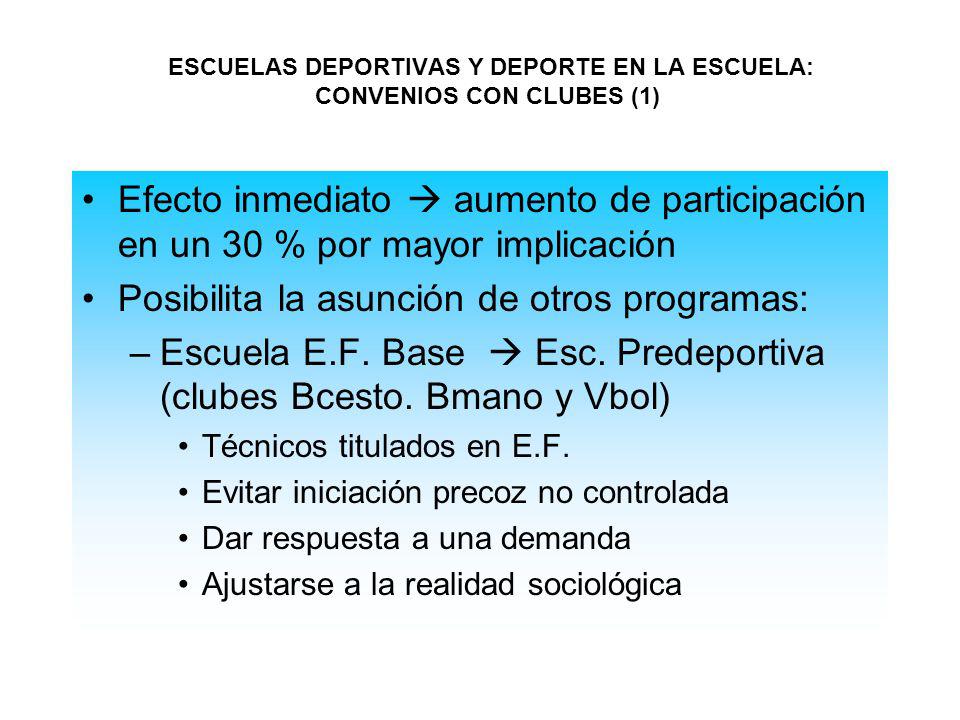 ESCUELAS DEPORTIVAS Y DEPORTE EN LA ESCUELA: CONVENIOS CON CLUBES (1)

• Efecto inmediato → aumento de participación en un 30 % por mayor implicación
• Posibilita la asunción de otros programas:
– Escuela E.F. Base → Esc. Predeportiva (clubes Bcesto. Bmano y Vbol)
• Técnicos titulados en E.F.
• Evitar iniciación precoz no controlada
• Dar respuesta a una demanda
• Ajustarse a la realidad sociológica